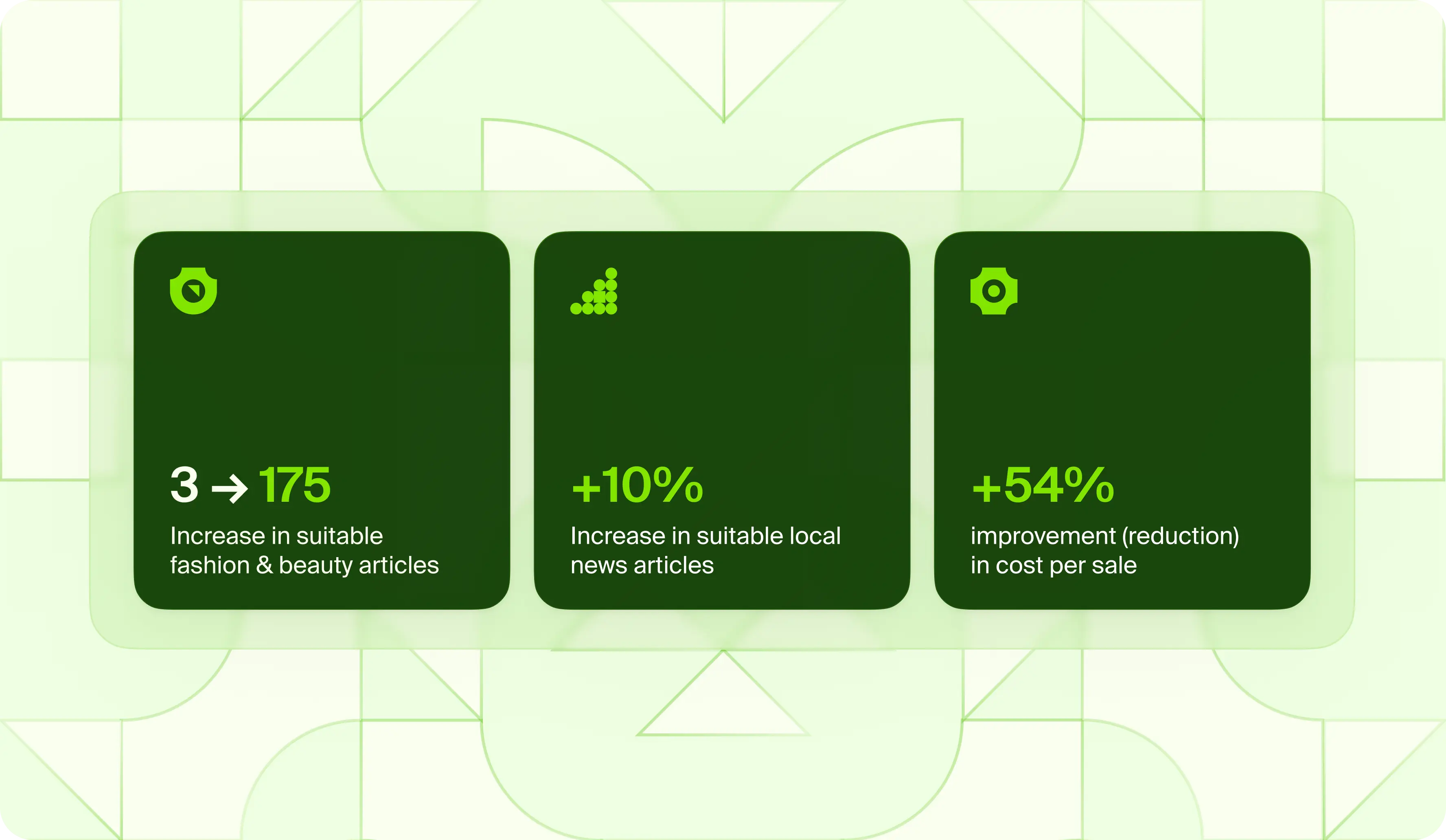 3 → 175
Increase in suitable fashion & beauty articles

+10%
Increase in suitable local news articles

+54%
improvement (reduction) in cost per sale